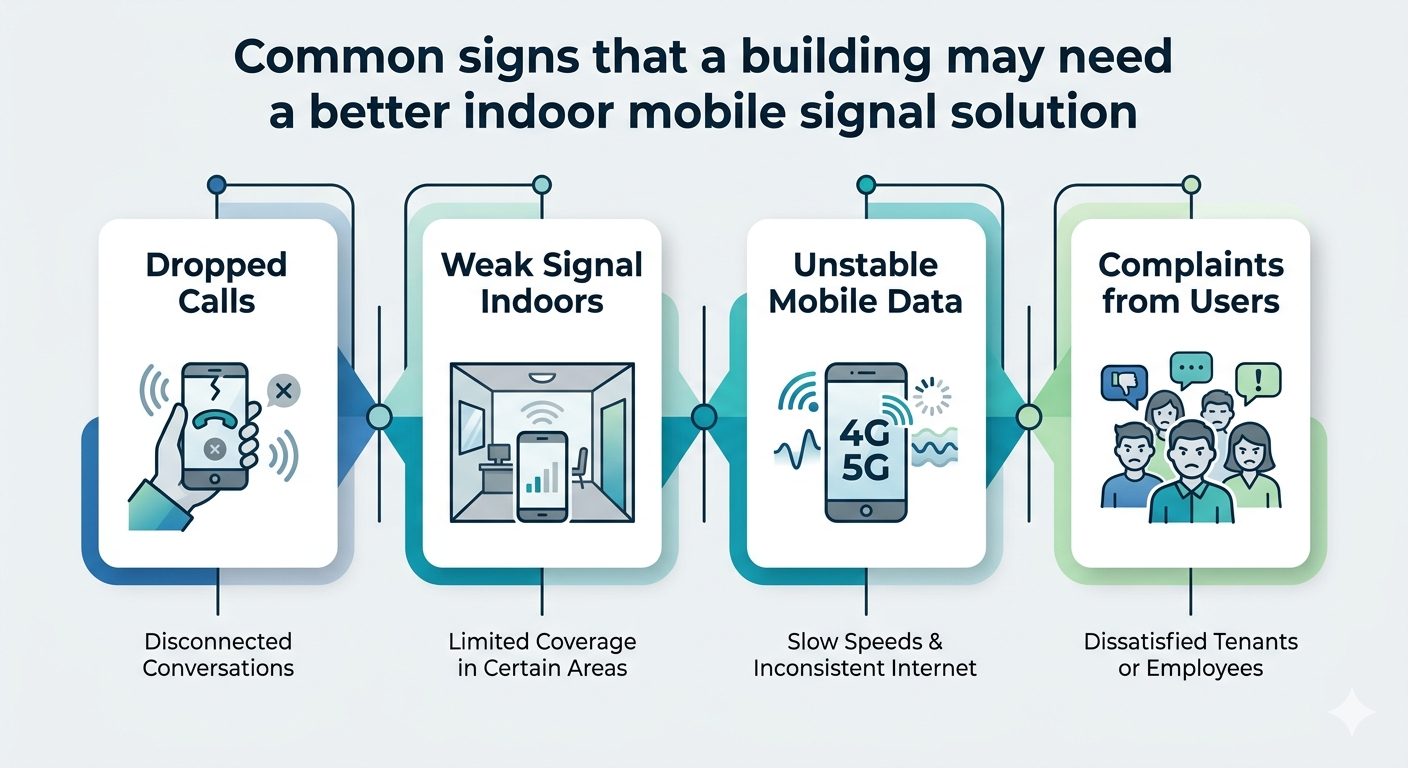 Common signs that a building may need a better indoor mobile signal solution

Dropped Calls

Disconnected Conversations

Weak Signal Indoors

Limited Coverage in Certain Areas

Unstable Mobile Data

4G 5G

Slow Speeds & Inconsistent Internet

Complaints from Users

Dissatisfied Tenants or Employees